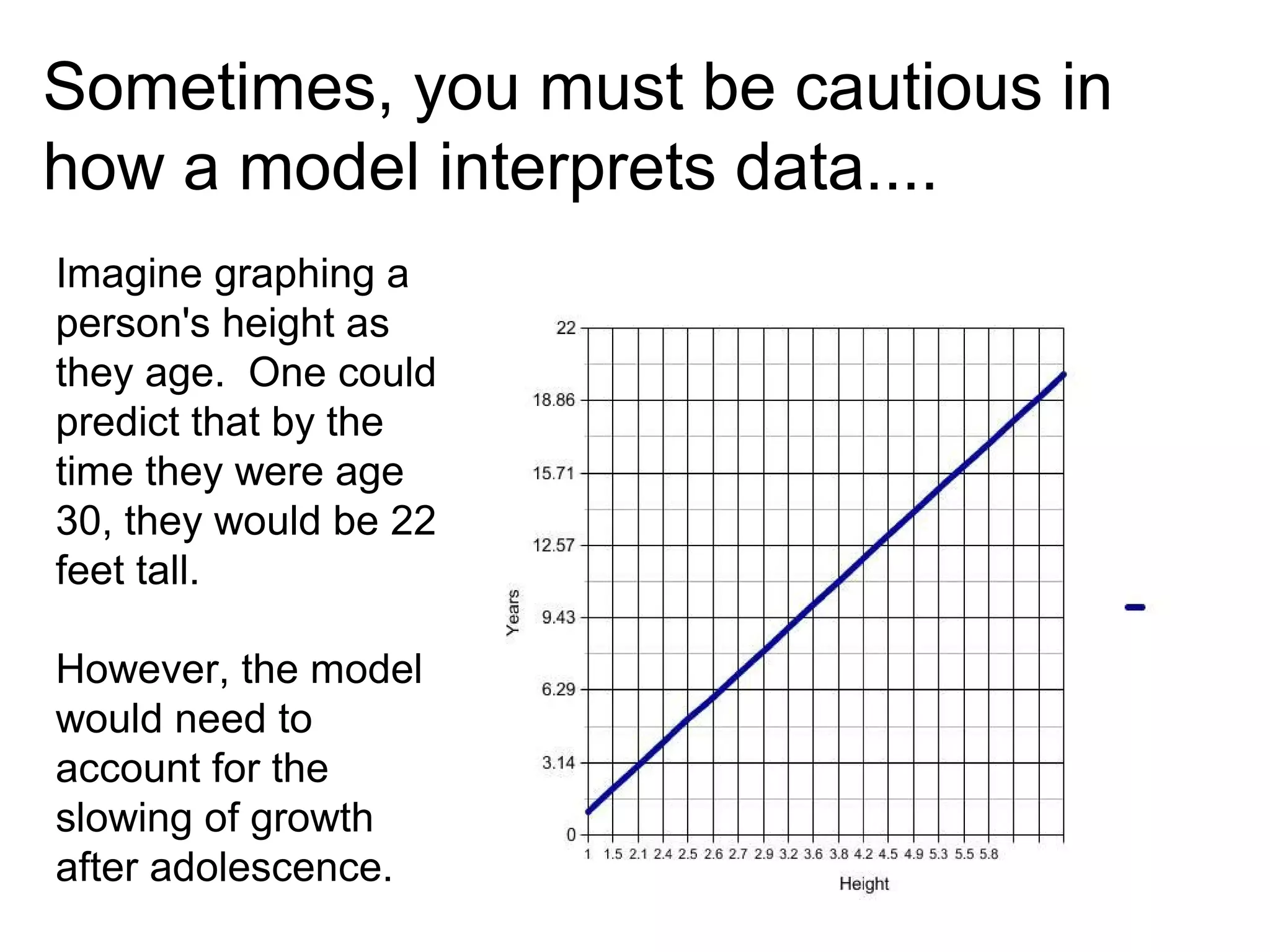 Sometimes, you must be cautious in how a model interprets data....

Imagine graphing a person's height as they age. One could predict that by the time they were age 30, they would be 22 feet tall.

However, the model would need to account for the slowing of growth after adolescence.

22
18.86
15.71
12.57
9.43
6.29
3.14
0
Years
1 1.5 2.1 2.4 2.5 2.6 2.7 2.9 3.2 3.6 3.8 4.2 4.5 4.9 5.3 5.5 5.8
Height